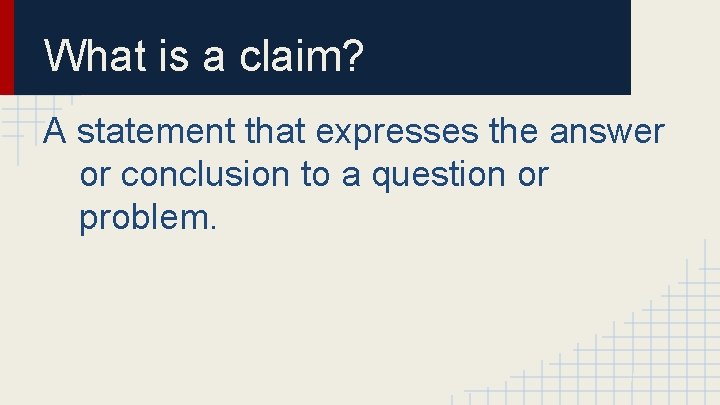 What is a claim?

A statement that expresses the answer or conclusion to a question or problem.